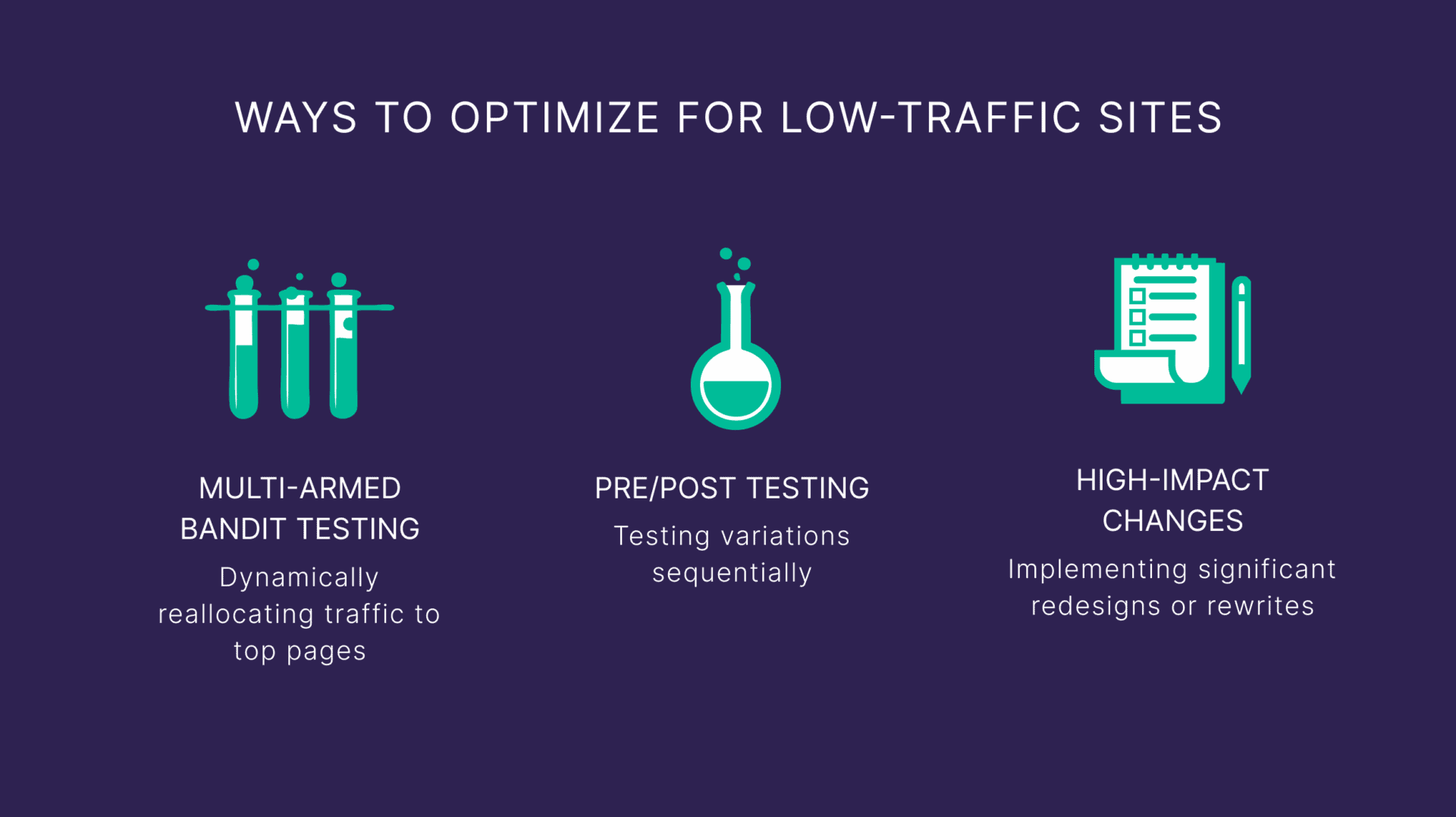 WAYS TO OPTIMIZE FOR LOW-TRAFFIC SITES

MULTI-ARMED BANDIT TESTING

Dynamically reallocating traffic to top pages

PRE/POST TESTING

Testing variations sequentially

HIGH-IMPACT CHANGES

Implementing significant redesigns or rewrites